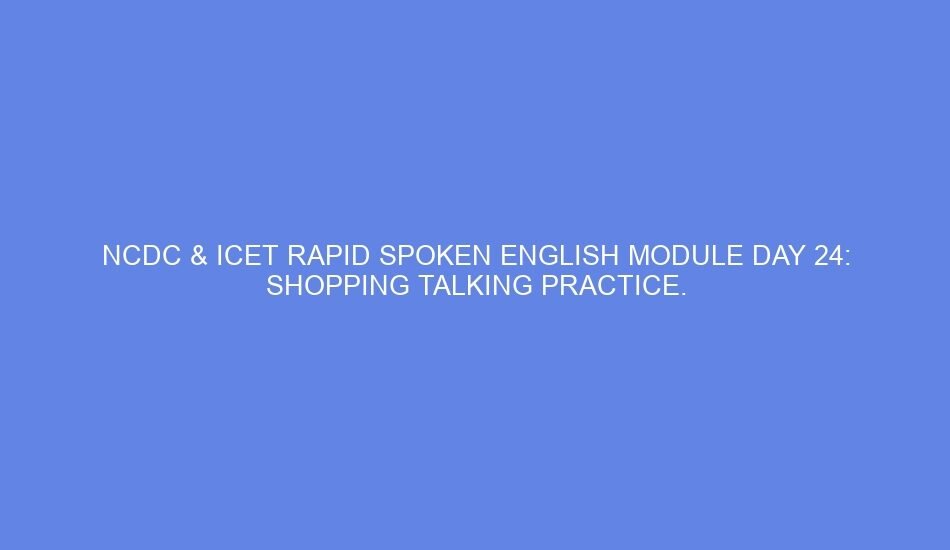 NCDC & ICET RAPID SPOKEN ENGLISH MODULE DAY 24: SHOPPING TALKING PRACTICE.